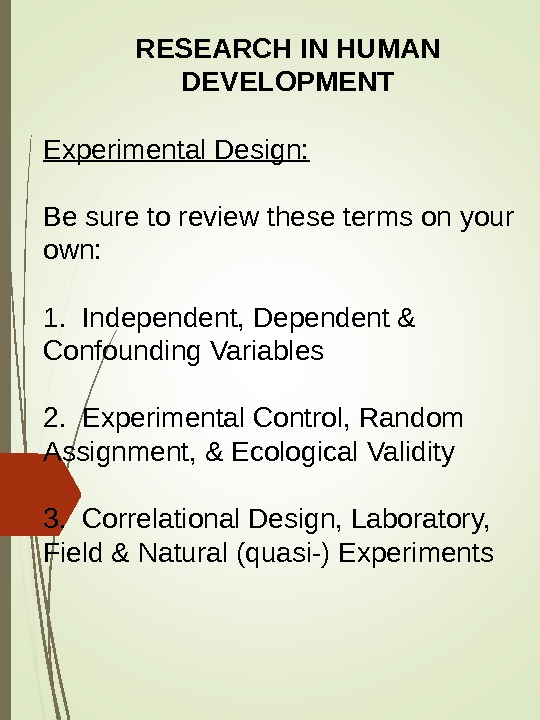 RESEARCH IN HUMAN DEVELOPMENT

Experimental Design:

Be sure to review these terms on your own:

1. Independent, Dependent & Confounding Variables

2. Experimental Control, Random Assignment, & Ecological Validity

3. Correlational Design, Laboratory, Field & Natural (quasi-) Experiments